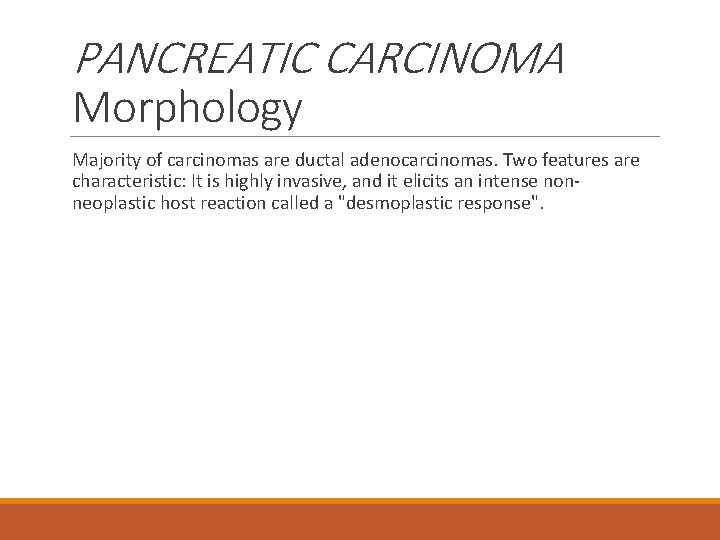 PANCREATIC CARCINOMA
Morphology

Majority of carcinomas are ductal adenocarcinomas. Two features are characteristic: It is highly invasive, and it elicits an intense non-neoplastic host reaction called a "desmoplastic response".